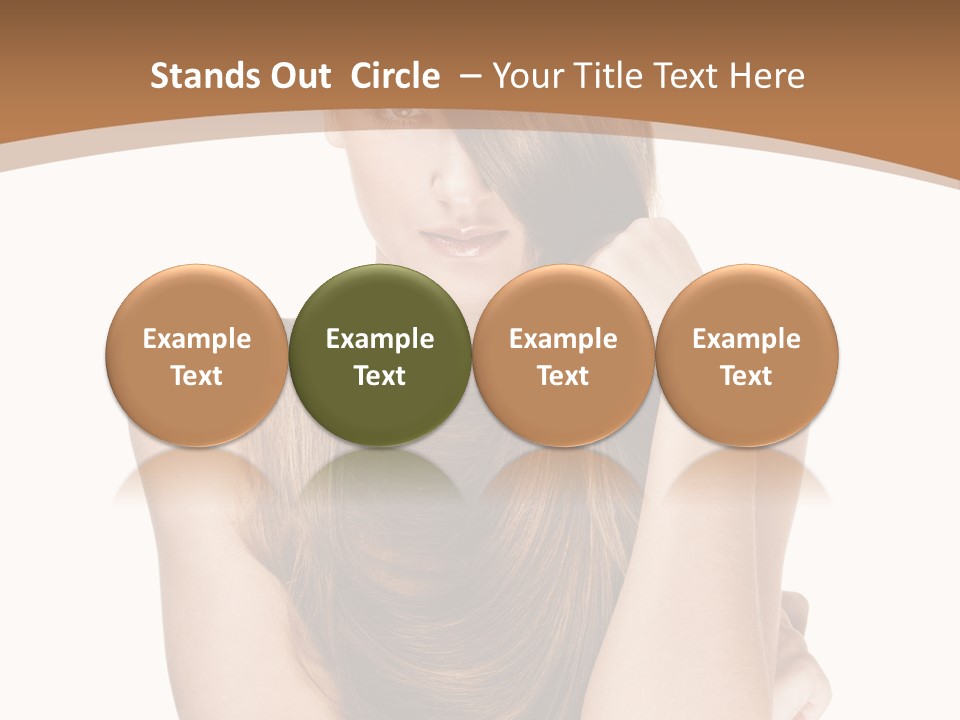 Stands Out Circle – Your Title Text Here

Example Text

Example Text

Example Text

Example Text